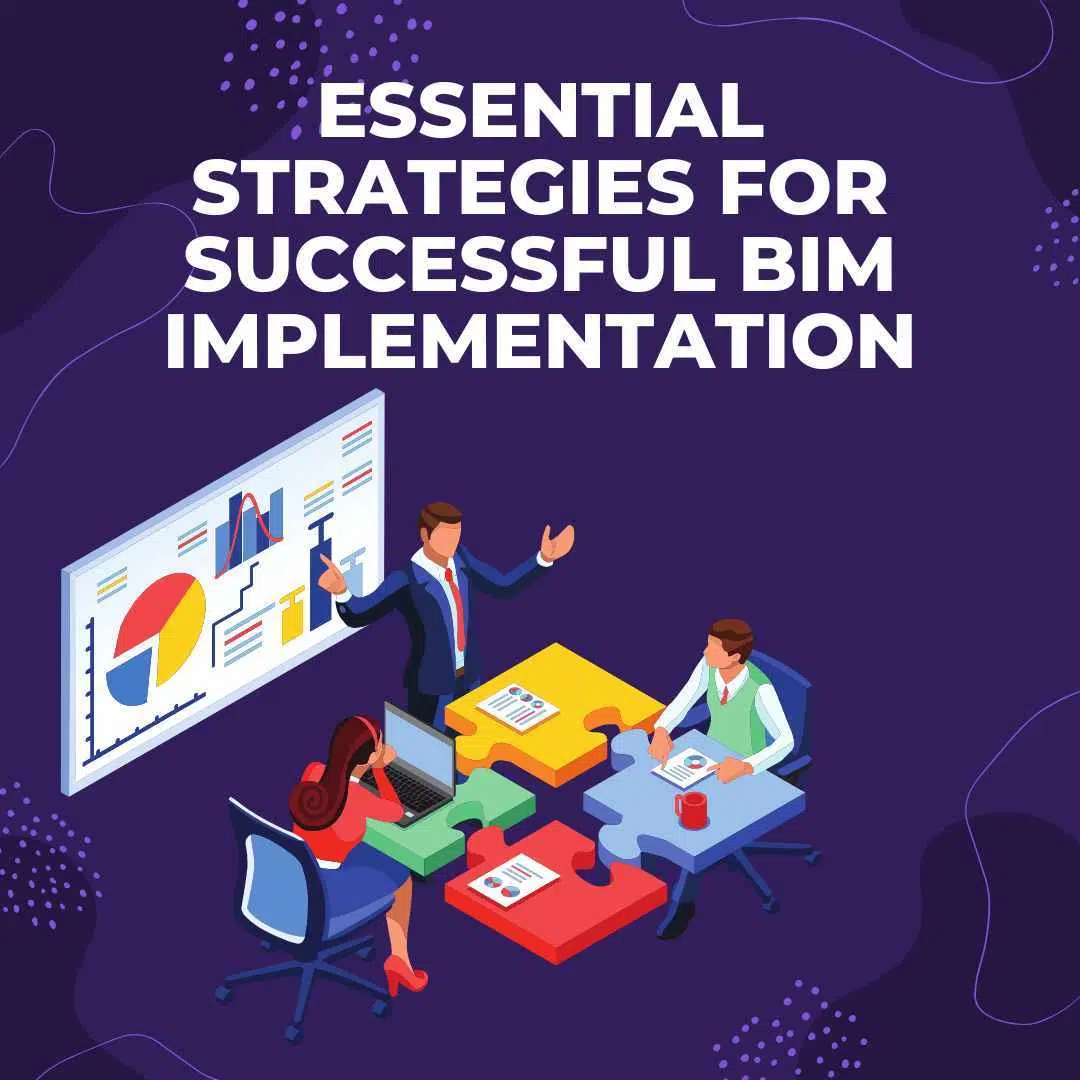 ESSENTIAL STRATEGIES FOR SUCCESSFUL BIM IMPLEMENTATION